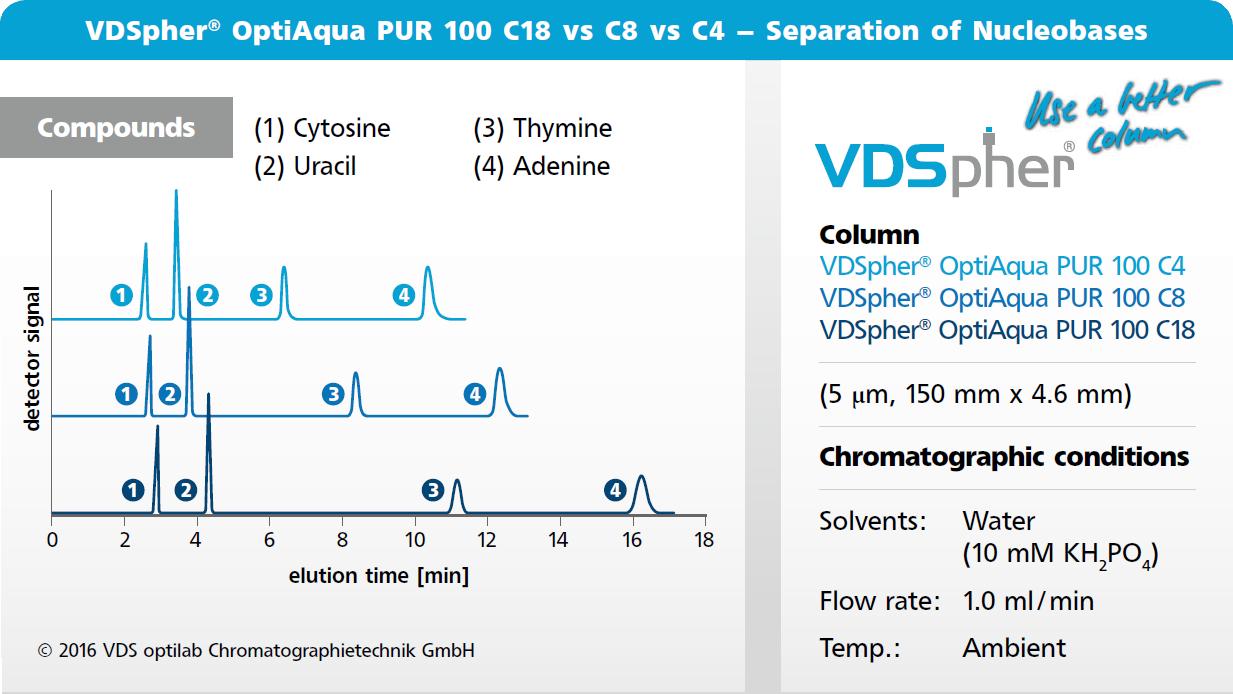 VDSpher® OptiAqua PUR 100 C18 vs C8 vs C4 – Separation of Nucleobases

Compounds

(1) Cytosine
(2) Uracil
(3) Thymine
(4) Adenine

detector signal

1 2 3 4
1 2 3 4
1 2 3 4

0 2 4 6 8 10 12 14 16 18

elution time [min]

© 2016 VDS optilab Chromatographietechnik GmbH

Use a better column

VDSpher®

Column
VDSpher® OptiAqua PUR 100 C4
VDSpher® OptiAqua PUR 100 C8
VDSpher® OptiAqua PUR 100 C18

(5 μm, 150 mm x 4.6 mm)

Chromatographic conditions

Solvents: Water (10 mM $KH_2PO_4$)

Flow rate: 1.0 ml/min

Temp.: Ambient